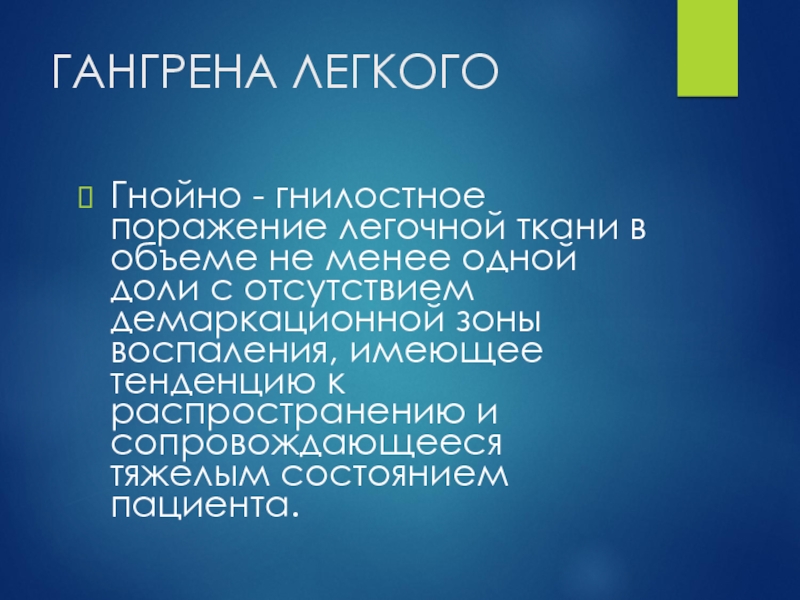 ГАНГРЕНА ЛЕГКОГО

Гнойно - гнилостное поражение легочной ткани в объеме не менее одной доли с отсутствием демаркационной зоны воспаления, имеющее тенденцию к распространению и сопровождающееся тяжелым состоянием пациента.